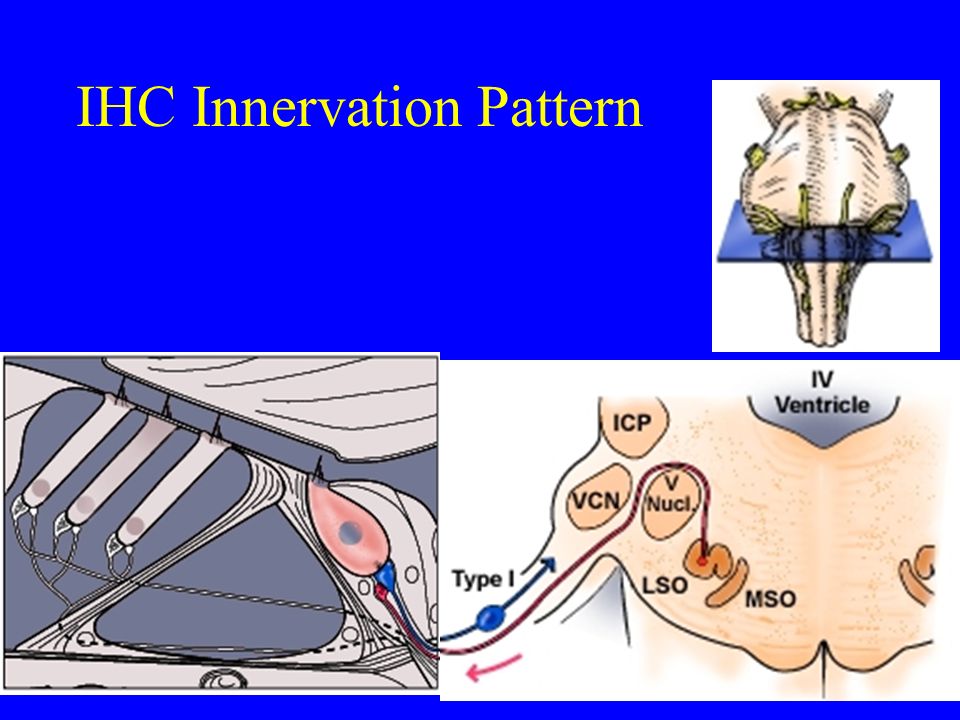 IHC Innervation Pattern

IV Ventricle

ICP

VCN

V Nucl.

Type I

LSO

MSO